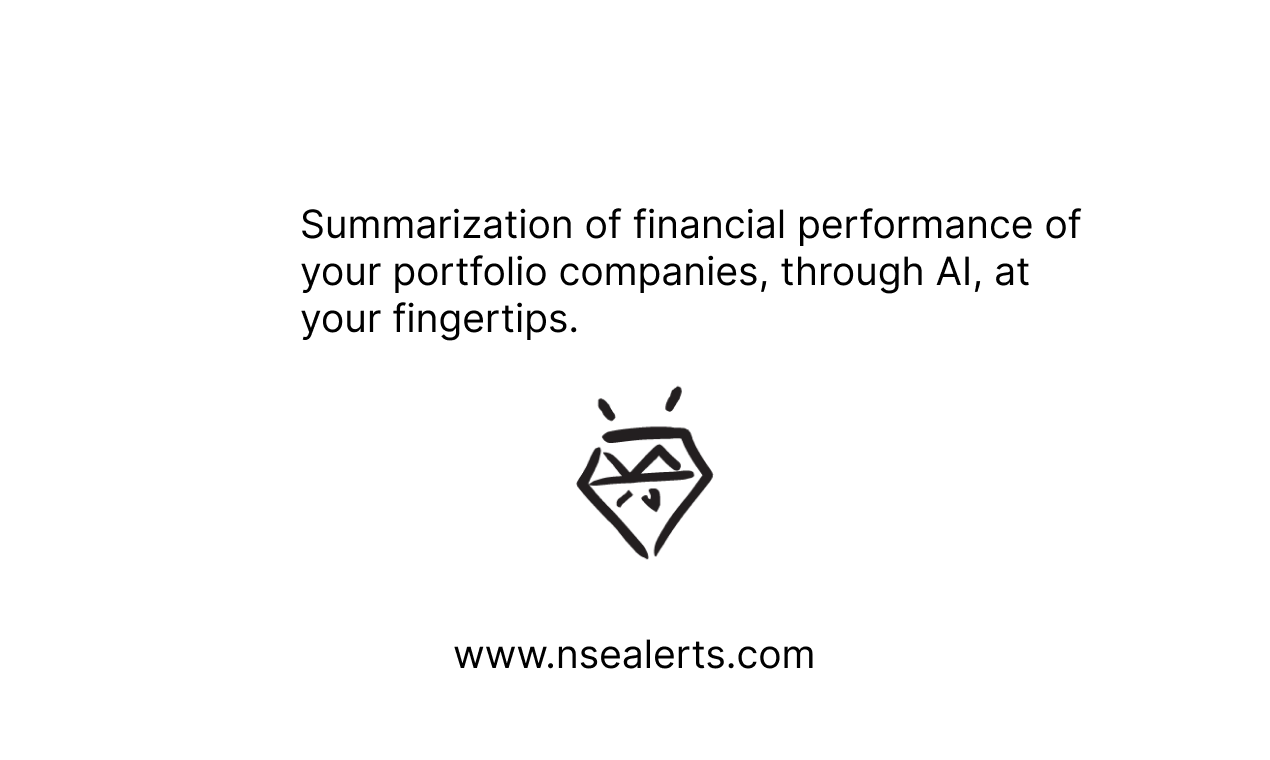 Summarization of financial performance of your portfolio companies, through AI, at your fingertips.

www.nsealerts.com